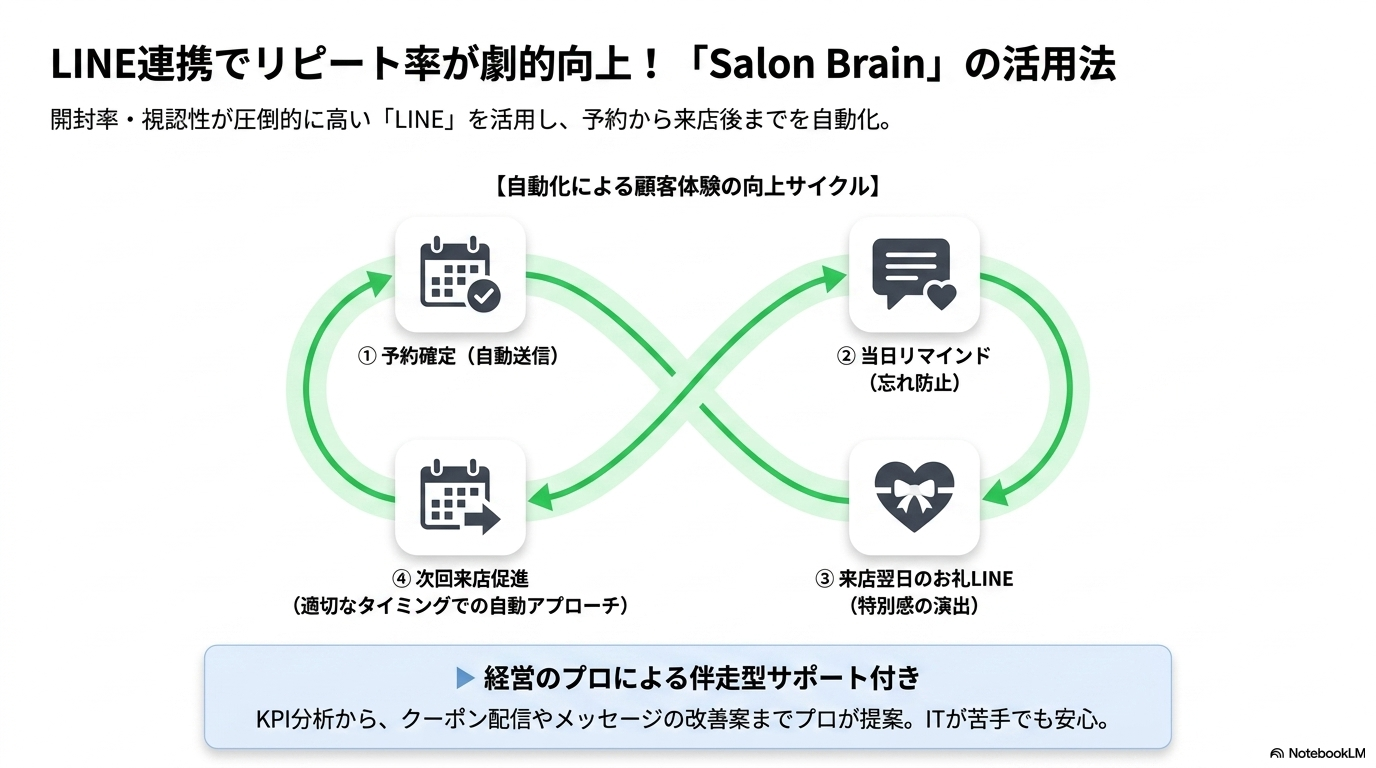 LINE連携でリピート率が劇的向上！「Salon Brain」の活用法

開封率・視認性が圧倒的に高い「LINE」を活用し、予約から来店後までを自動化。

【自動化による顧客体験の向上サイクル】

① 予約確定（自動送信）

② 当日リマインド
（忘れ防止）

④ 次回来店促進
（適切なタイミングでの自動アプローチ）

③ 来店翌日のお礼LINE
（特別感の演出）

▶ 経営のプロによる伴走型サポート付き

KPI分析から、クーポン配信やメッセージの改善案までプロが提案。ITが苦手でも安心。

NotebookLM